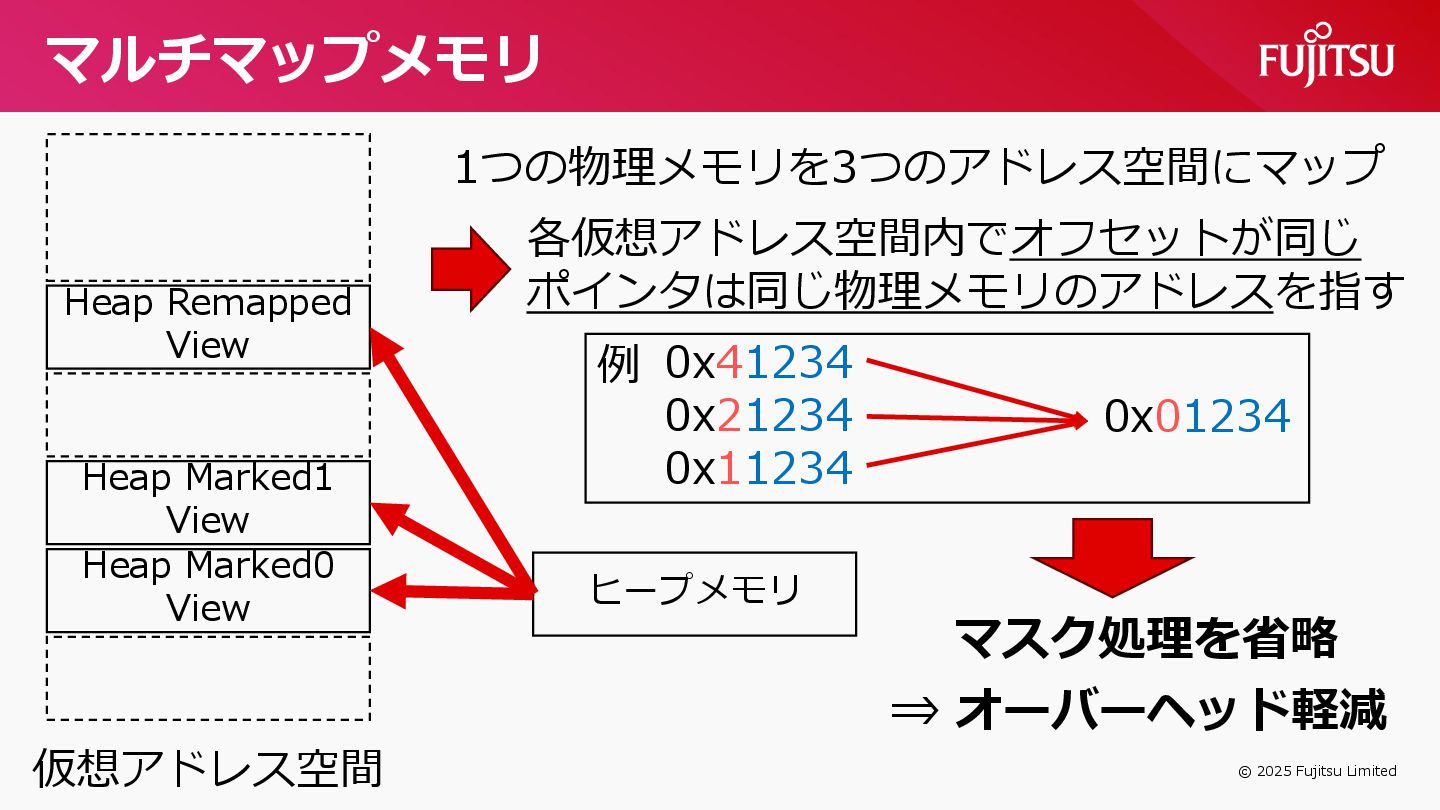 マルチマップメモリ

FUJITSU

Heap Remapped View

Heap Marked1 View

Heap Marked0 View

仮想アドレス空間

1つの物理メモリを3つのアドレス空間にマップ

各仮想アドレス空間内でオフセットが同じポインタは同じ物理メモリのアドレスを指す

例 0x41234
0x21234
0x11234

0x01234

ヒープメモリ

マスク処理を省略
⇒ オーバーヘッド軽減

© 2025 Fujitsu Limited